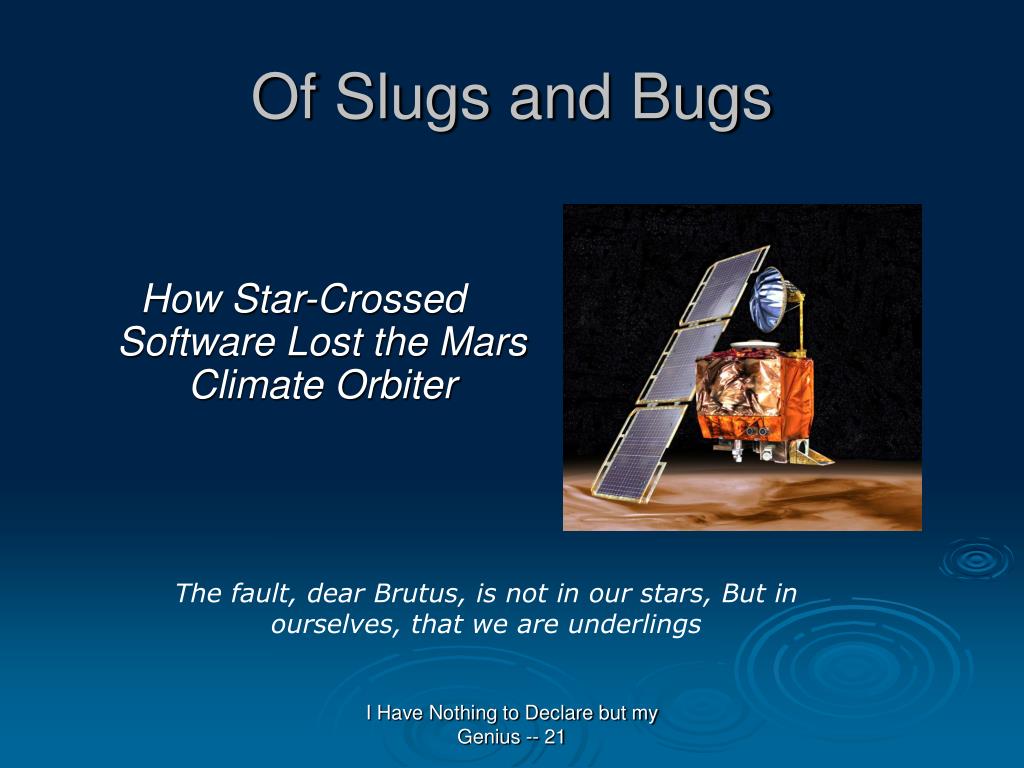 Of Slugs and Bugs

How Star-Crossed Software Lost the Mars Climate Orbiter

The fault, dear Brutus, is not in our stars, But in ourselves, that we are underlings

I Have Nothing to Declare but my Genius -- 21